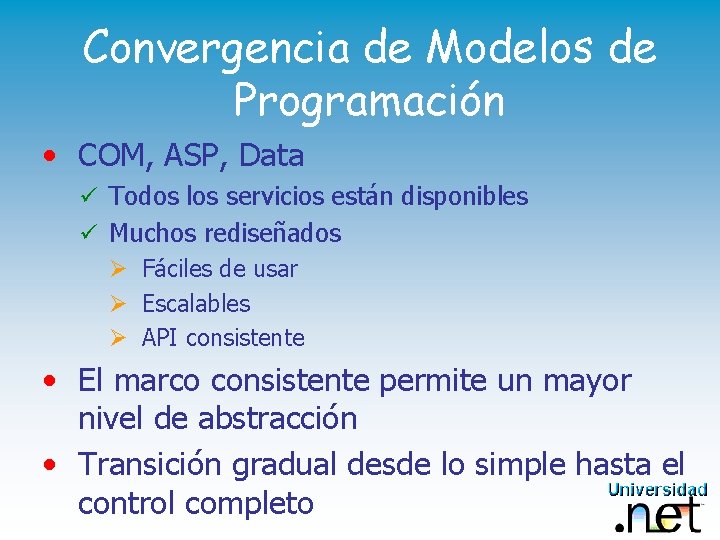 Convergencia de Modelos de Programación

• COM, ASP, Data
  ✓ Todos los servicios están disponibles
  ✓ Muchos rediseñados
    ➢ Fáciles de usar
    ➢ Escalables
    ➢ API consistente
• El marco consistente permite un mayor nivel de abstracción
• Transición gradual desde lo simple hasta el control completo

Universidad
.net